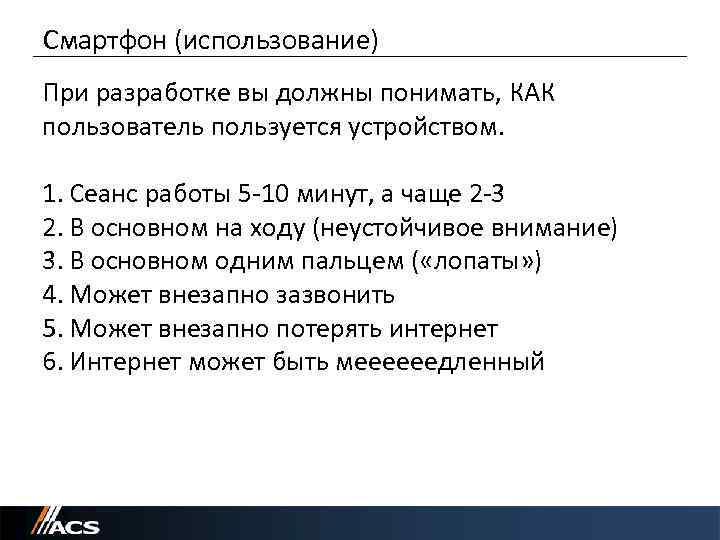 Смартфон (использование)

При разработке вы должны понимать, КАК пользователь пользуется устройством.

1. Сеанс работы 5-10 минут, а чаще 2-3
2. В основном на ходу (неустойчивое внимание)
3. В основном одним пальцем («лопаты»)
4. Может внезапно зазвонить
5. Может внезапно потерять интернет
6. Интернет может быть мееееедленный

ACS